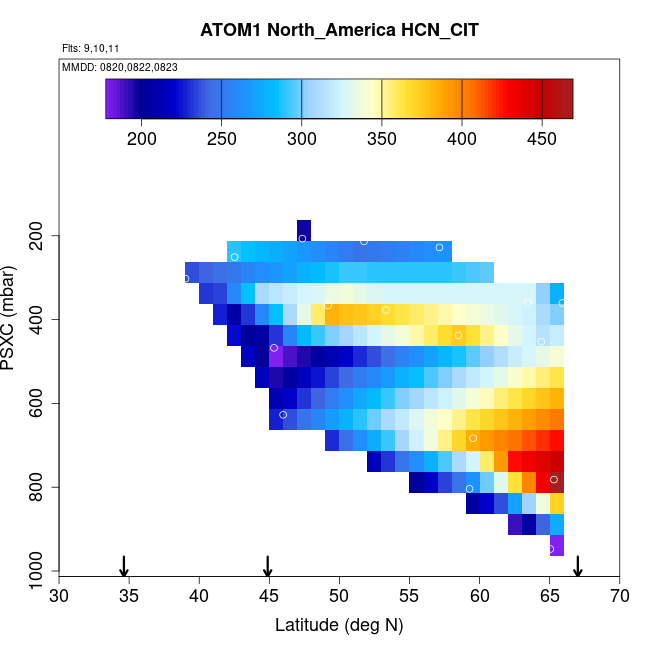 ATOM1 North_America HCN_CIT

Flts: 9,10,11

MMDD: 0820,0822,0823

200 250 300 350 400 450

PSXC (mbar)

200
400
600
800
1000

30 35 40 45 50 55 60 65 70

Latitude (deg N)